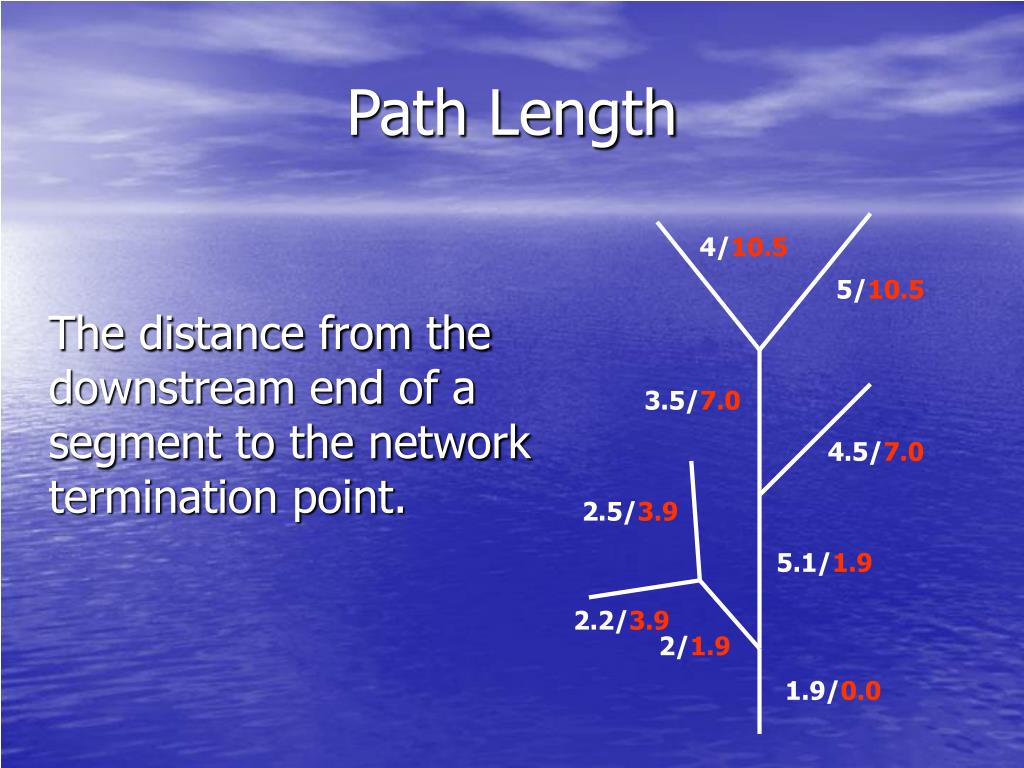 Path Length

The distance from the downstream end of a segment to the network termination point.

4/10.5
5/10.5
3.5/7.0
4.5/7.0
2.5/3.9
5.1/1.9
2.2/3.9
2/1.9
1.9/0.0